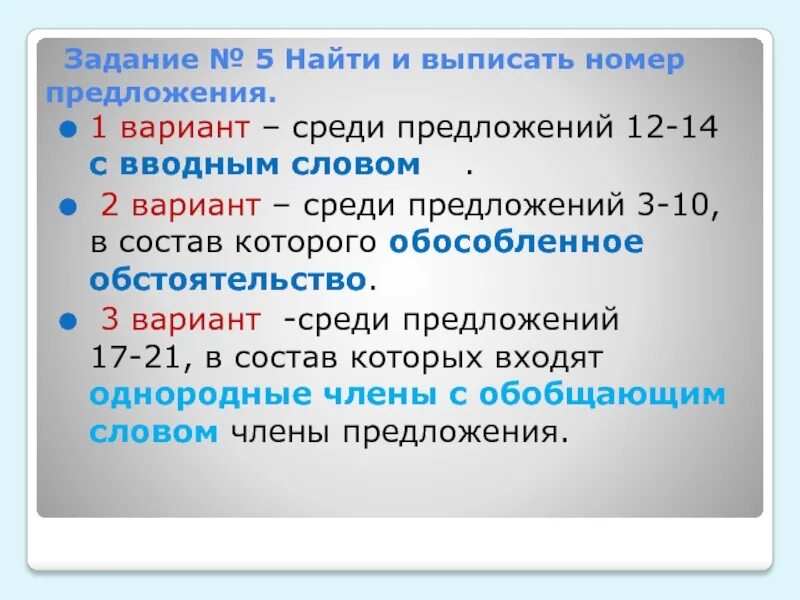 Задание № 5 Найти и выписать номер предложения.

1 вариант – среди предложений 12-14 с вводным словом .

2 вариант – среди предложений 3-10, в состав которого обособленное обстоятельство.

3 вариант -среди предложений 17-21, в состав которых входят однородные члены с обобщающим словом члены предложения.